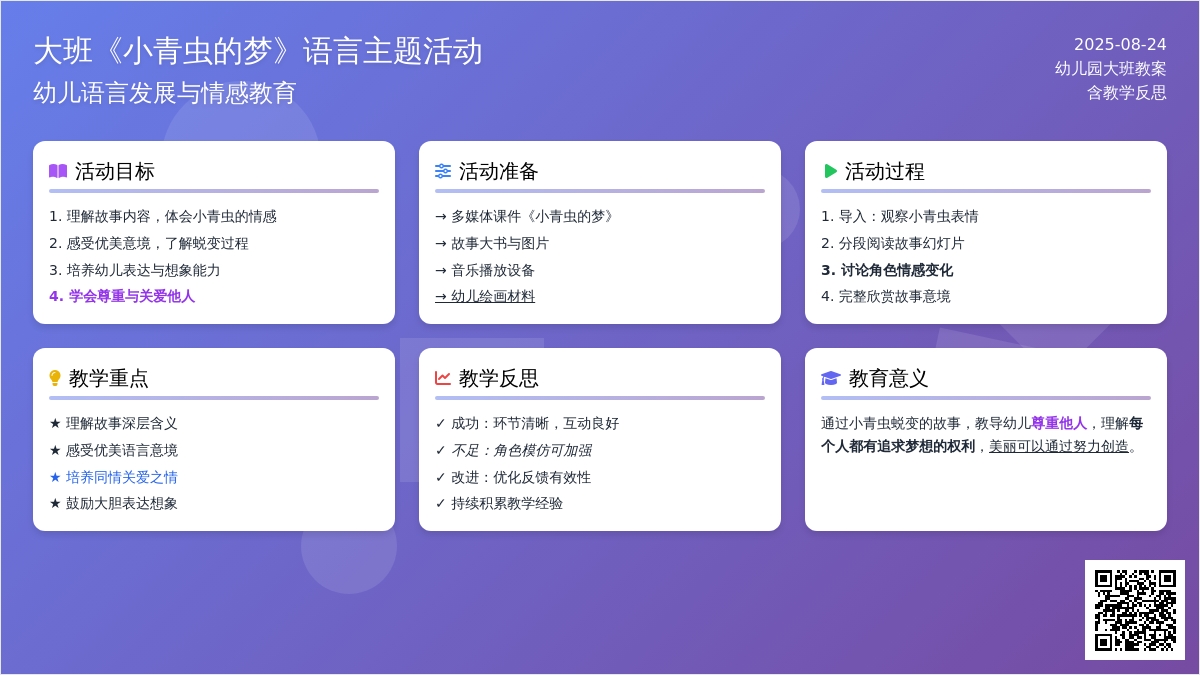 大班《小青虫的梦》语言主题活动
幼儿语言发展与情感教育

2025-08-24
幼儿园大班教案
含教学反思

活动目标

1. 理解故事内容，体会小青虫的情感
2. 感受优美意境，了解蜕变过程
3. 培养幼儿表达与想象能力
4. 学会尊重与关爱他人

活动准备

→ 多媒体课件《小青虫的梦》
→ 故事大书与图片
→ 音乐播放设备
→ 幼儿绘画材料

活动过程

1. 导入：观察小青虫表情
2. 分段阅读故事幻灯片
3. 讨论角色情感变化
4. 完整欣赏故事意境

教学重点

★ 理解故事深层含义
★ 感受优美语言意境
★ 培养同情关爱之情
★ 鼓励大胆表达想象

教学反思

✓ 成功：环节清晰，互动良好
✓ 不足：角色模仿可加强
✓ 改进：优化反馈有效性
✓ 持续积累教学经验

教育意义

通过小青虫蜕变的故事，教导幼儿尊重他人，理解每个人都有追求梦想的权利，美丽可以通过努力创造。